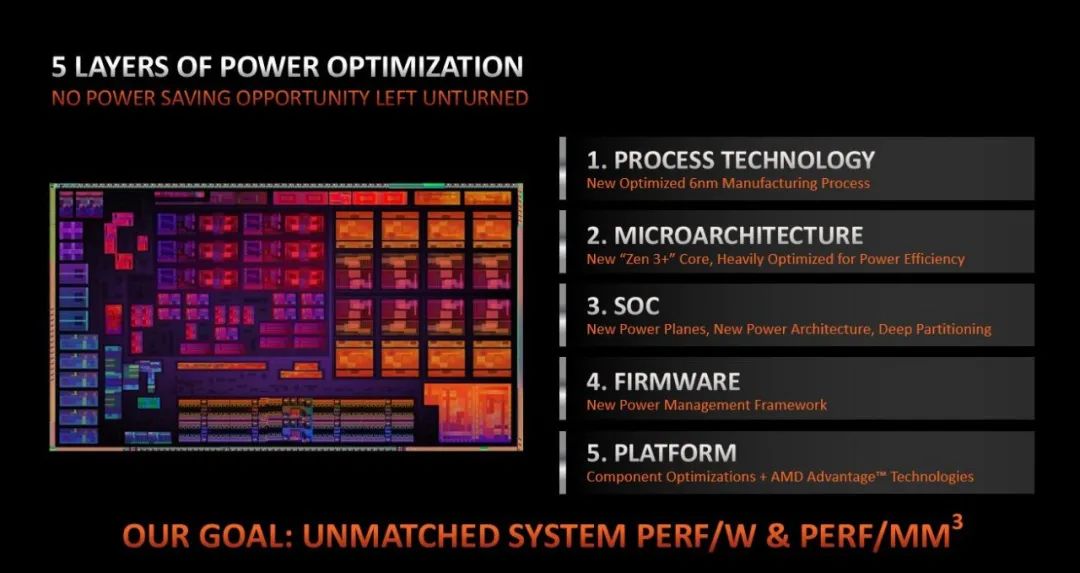 5 LAYERS OF POWER OPTIMIZATION
NO POWER SAVING OPPORTUNITY LEFT UNTURNED

1. PROCESS TECHNOLOGY
New Optimized 6nm Manufacturing Process

2. MICROARCHITECTURE
New "Zen 3+" Core, Heavily Optimized for Power Efficiency

3. SOC
New Power Planes, New Power Architecture, Deep Partitioning

4. FIRMWARE
New Power Management Framework

5. PLATFORM
Component Optimizations + AMD Advantage™ Technologies

OUR GOAL: UNMATCHED SYSTEM PERF/W & PERF/MM$^3$